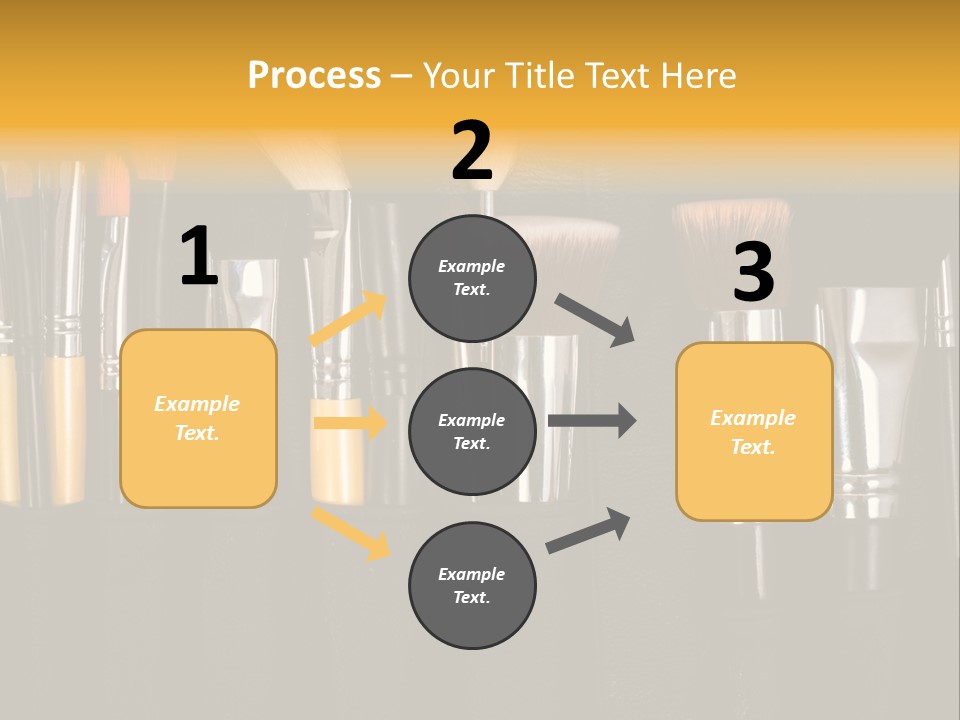 Process – Your Title Text Here

1

Example Text.

2

Example Text.

Example Text.

Example Text.

3

Example Text.